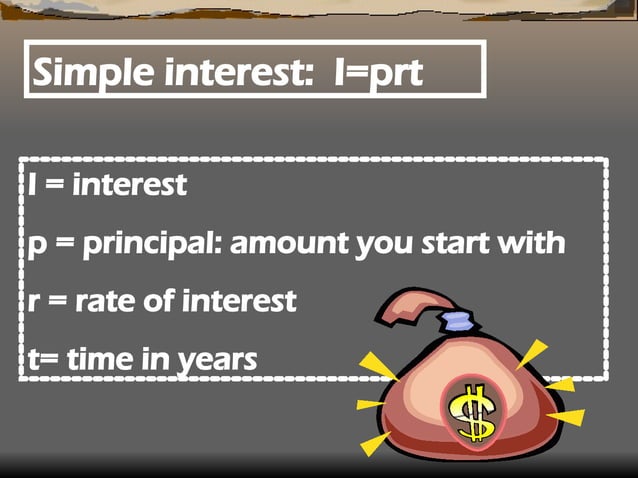 Simple interest: I=prt

I = interest

p = principal: amount you start with

r = rate of interest

t= time in years

$